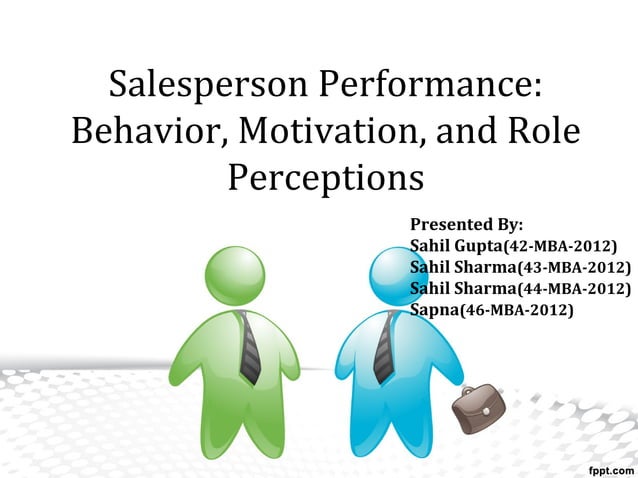 Salesperson Performance: Behavior, Motivation, and Role Perceptions

Presented By:
Sahil Gupta(42-MBA-2012)
Sahil Sharma(43-MBA-2012)
Sahil Sharma(44-MBA-2012)
Sapna(46-MBA-2012)

fppt.com